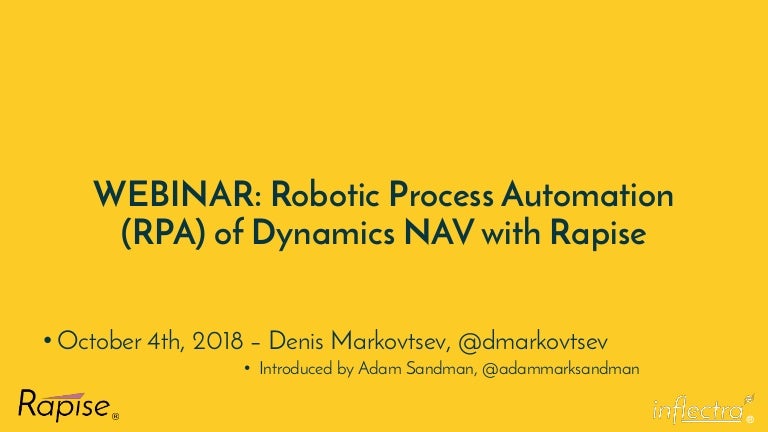 WEBINAR: Robotic Process Automation (RPA) of Dynamics NAV with Rapise

• October 4th, 2018 – Denis Markovtsev, @dmarkovtsev

• Introduced by Adam Sandman, @adammarksandman

Rapise®

inflectra®